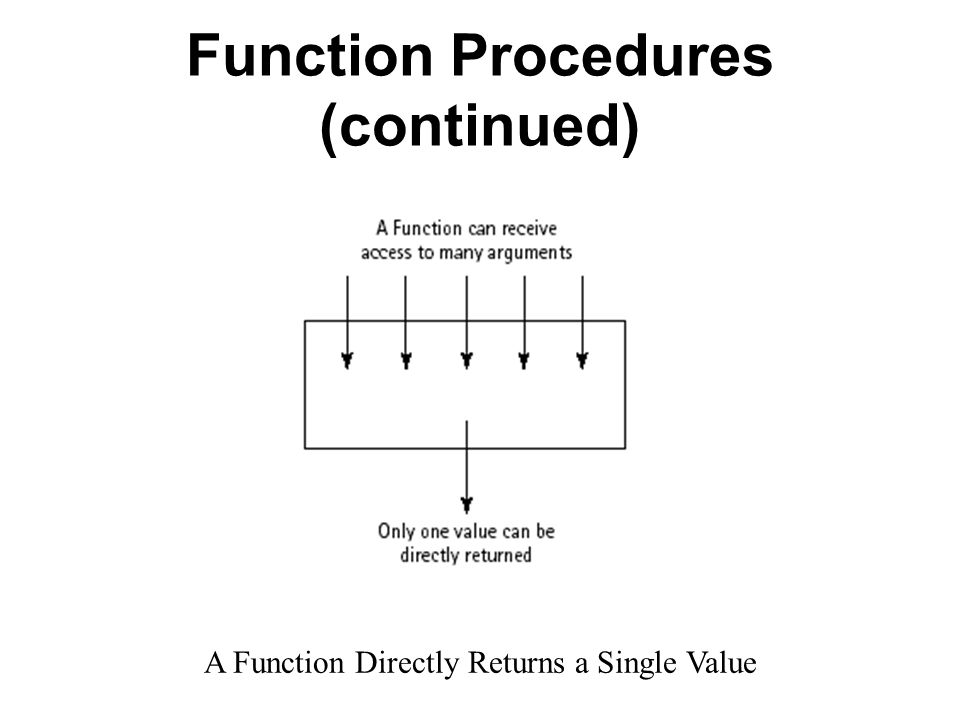 Function Procedures (continued)

A Function can receive access to many arguments

Only one value can be directly returned

A Function Directly Returns a Single Value